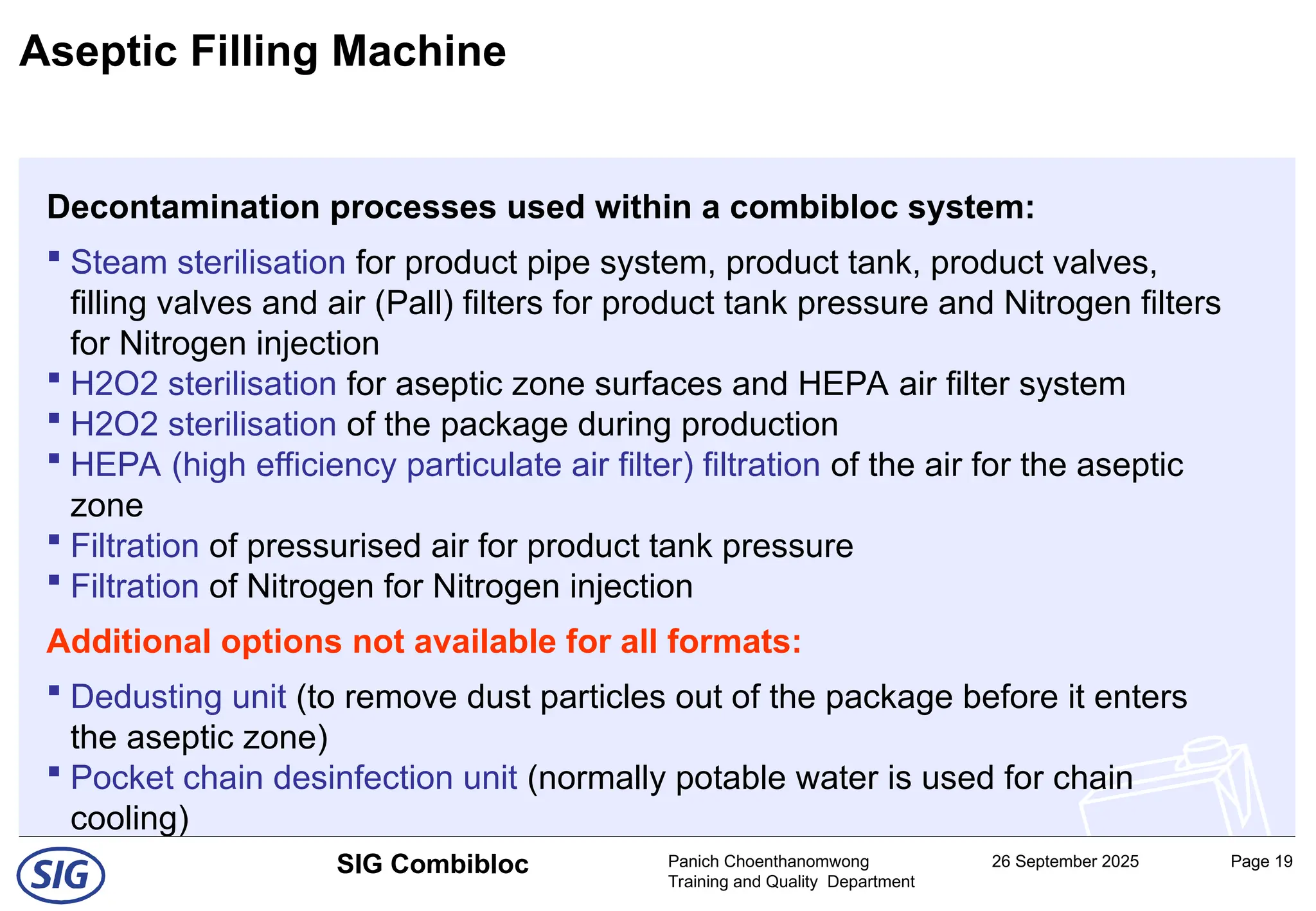 Aseptic Filling Machine

Decontamination processes used within a combibloc system:

▪ Steam sterilisation for product pipe system, product tank, product valves, filling valves and air (Pall) filters for product tank pressure and Nitrogen filters for Nitrogen injection
▪ H2O2 sterilisation for aseptic zone surfaces and HEPA air filter system
▪ H2O2 sterilisation of the package during production
▪ HEPA (high efficiency particulate air filter) filtration of the air for the aseptic zone
▪ Filtration of pressurised air for product tank pressure
▪ Filtration of Nitrogen for Nitrogen injection

Additional options not available for all formats:

▪ Dedusting unit (to remove dust particles out of the package before it enters the aseptic zone)
▪ Pocket chain desinfection unit (normally potable water is used for chain cooling)

SIG

SIG Combibloc

Panich Choenthanomwong
Training and Quality Department

26 September 2025

Page 19